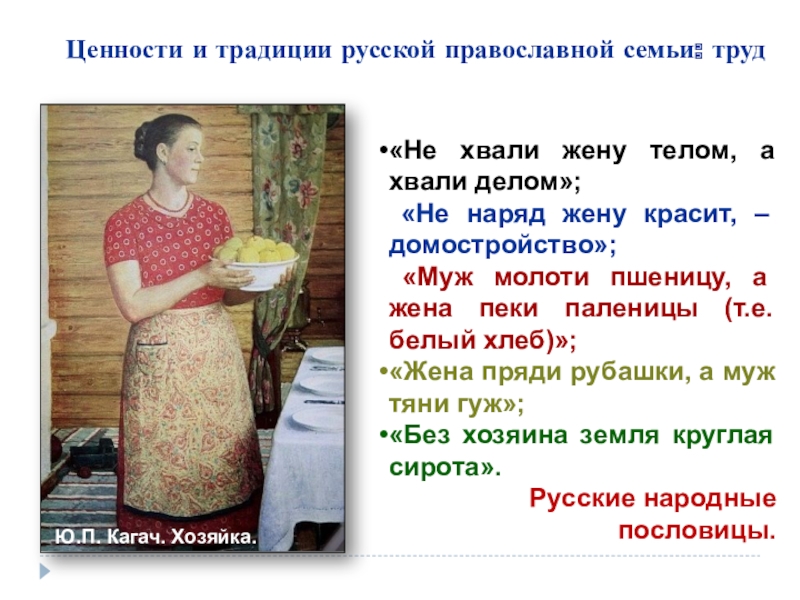 Ценности и традиции русской православной семьи: труд

Ю.П. Кагач. Хозяйка.

•«Не хвали жену телом, а хвали делом»;

«Не наряд жену красит, – домостройство»;

«Муж молоти пшеницу, а жена пеки паленицы (т.е. белый хлеб)»;

•«Жена пряди рубашки, а муж тяни гуж»;

•«Без хозяина земля круглая сирота».

Русские народные пословицы.